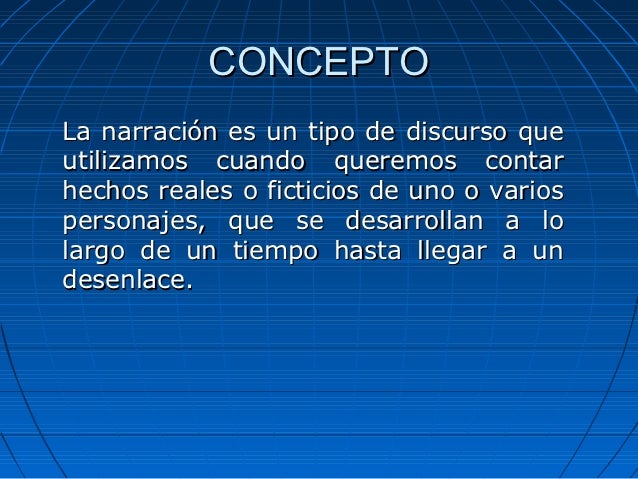 CONCEPTO

La narración es un tipo de discurso que utilizamos cuando queremos contar hechos reales o ficticios de uno o varios personajes, que se desarrollan a lo largo de un tiempo hasta llegar a un desenlace.